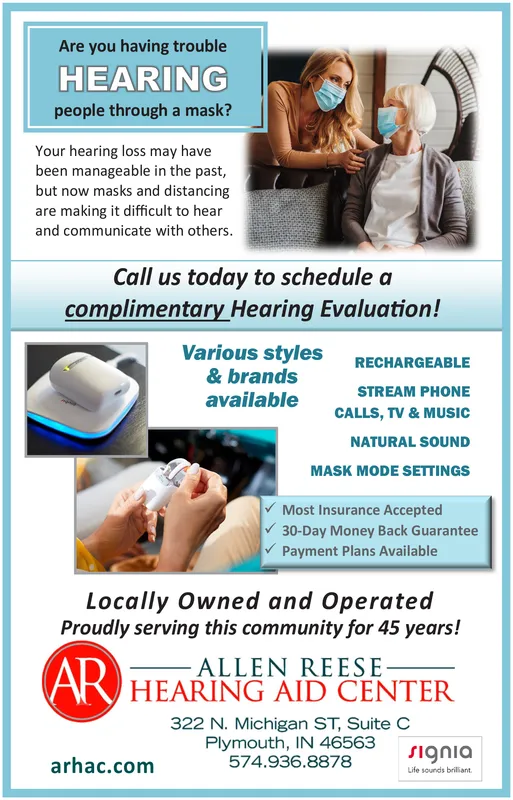 Are you having trouble
HEARING
people through a mask?

Your hearing loss may have been manageable in the past, but now masks and distancing are making it difficult to hear and communicate with others.

Call us today to schedule a complimentary Hearing Evaluation!

Various styles & brands available

RECHARGEABLE

STREAM PHONE CALLS, TV & MUSIC

NATURAL SOUND

MASK MODE SETTINGS

✓ Most Insurance Accepted
✓ 30-Day Money Back Guarantee
✓ Payment Plans Available

Locally Owned and Operated
Proudly serving this community for 45 years!

AR
ALLEN REESE
HEARING AID CENTER

322 N. Michigan ST, Suite C
Plymouth, IN 46563
574.936.8878

arhac.com

signia
Life sounds brilliant.